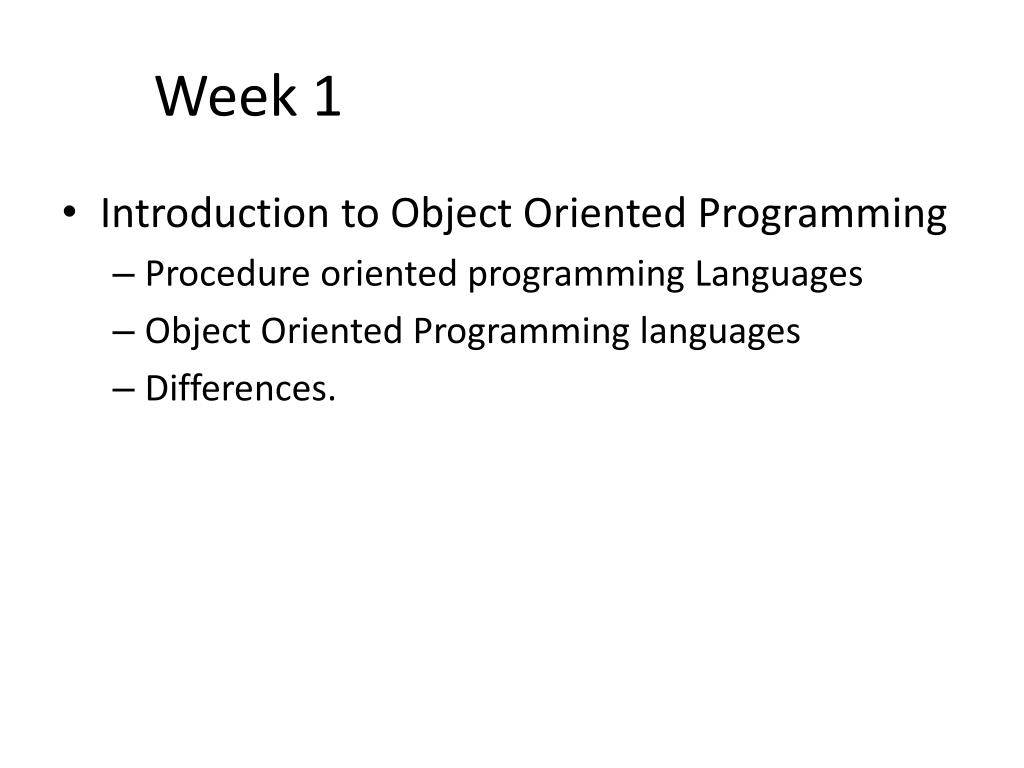 Week 1

• Introduction to Object Oriented Programming
 – Procedure oriented programming Languages
 – Object Oriented Programming languages
 – Differences.